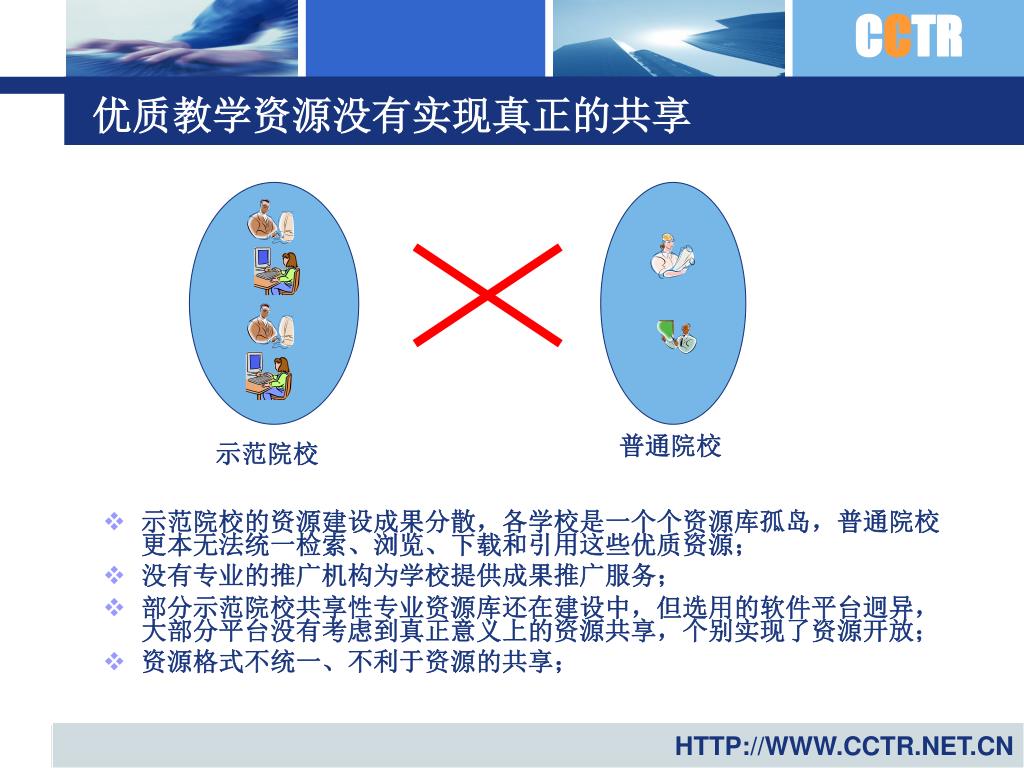 CCTR

优质教学资源没有实现真正的共享

示范院校

普通院校

❖ 示范院校的资源建设成果分散，各学校是一个个资源库孤岛，普通院校更本无法统一检索、浏览、下载和引用这些优质资源；
❖ 没有专业的推广机构为学校提供成果推广服务；
❖ 部分示范院校共享性专业资源库还在建设中，但选用的软件平台迥异，大部分平台没有考虑到真正意义上的资源共享，个别实现了资源开放；
❖ 资源格式不统一、不利于资源的共享；

HTTP://WWW.CCTR.NET.CN